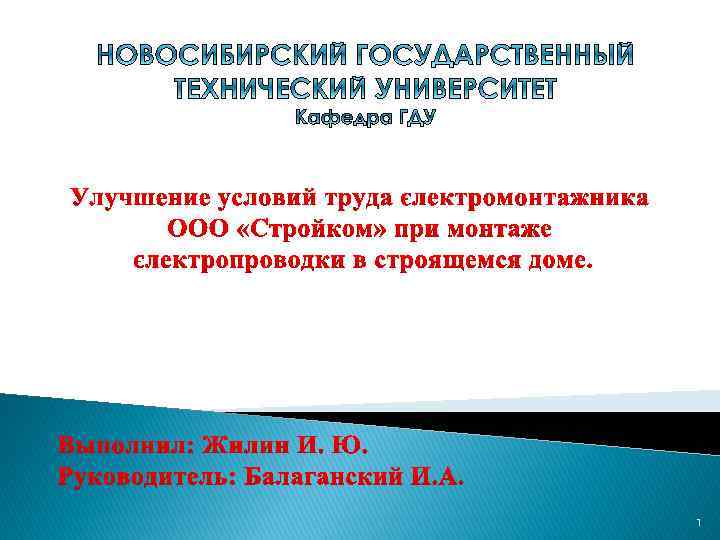 НОВОСИБИРСКИЙ ГОСУДАРСТВЕННЫЙ ТЕХНИЧЕСКИЙ УНИВЕРСИТЕТ
Кафедра ГДУ

Улучшение условий труда єлектромонтажника ООО «Стройком» при монтаже єлектропроводки в строящемся доме.

Выполнил: Жилин И. Ю.
Руководитель: Балаганский И.А.

1